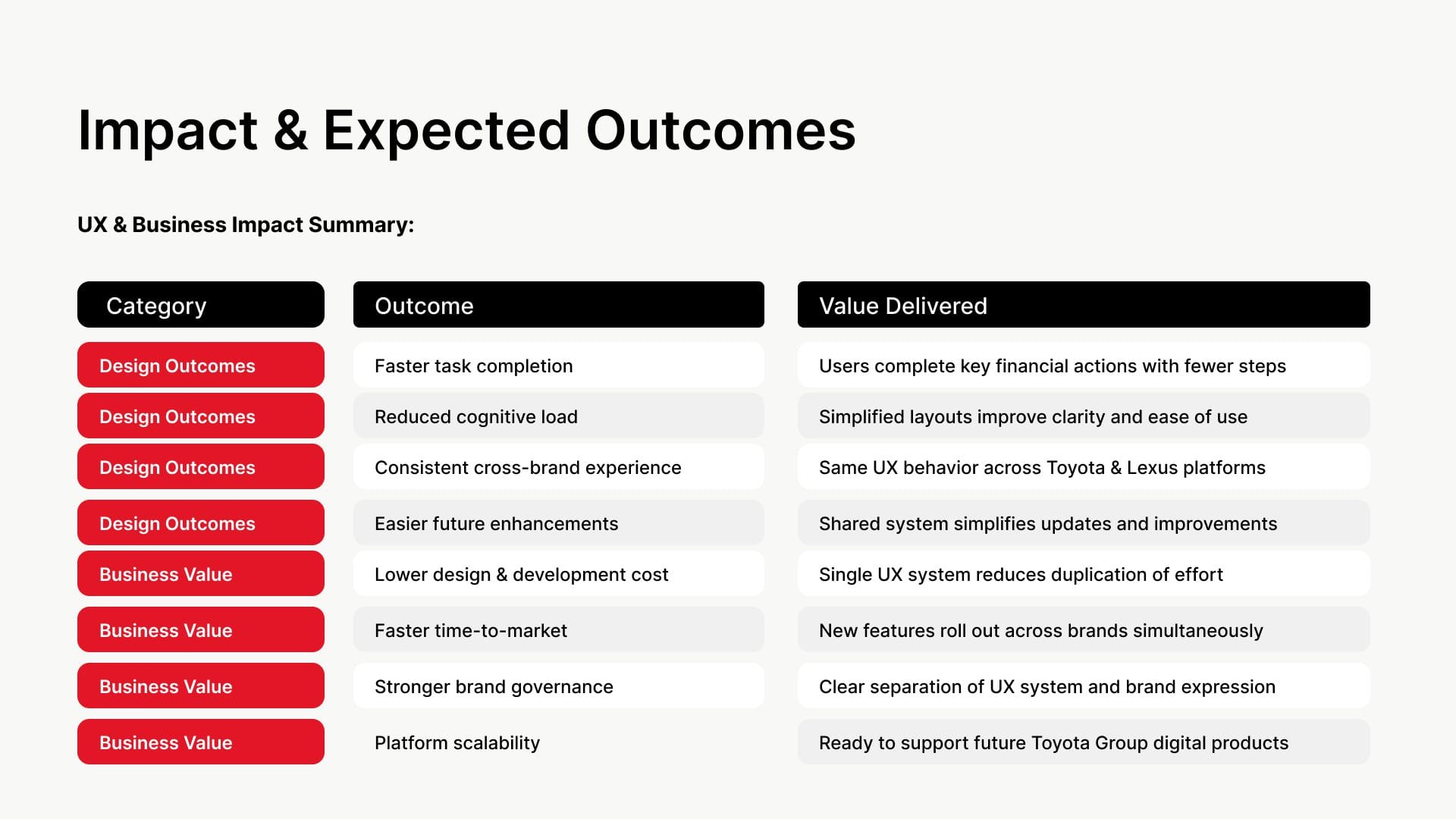 Impact & Expected Outcomes

UX & Business Impact Summary:

| Category | Outcome | Value Delivered |
|---|---|---|
| Design Outcomes | Faster task completion | Users complete key financial actions with fewer steps |
| Design Outcomes | Reduced cognitive load | Simplified layouts improve clarity and ease of use |
| Design Outcomes | Consistent cross-brand experience | Same UX behavior across Toyota & Lexus platforms |
| Design Outcomes | Easier future enhancements | Shared system simplifies updates and improvements |
| Business Value | Lower design & development cost | Single UX system reduces duplication of effort |
| Business Value | Faster time-to-market | New features roll out across brands simultaneously |
| Business Value | Stronger brand governance | Clear separation of UX system and brand expression |
| Business Value | Platform scalability | Ready to support future Toyota Group digital products |